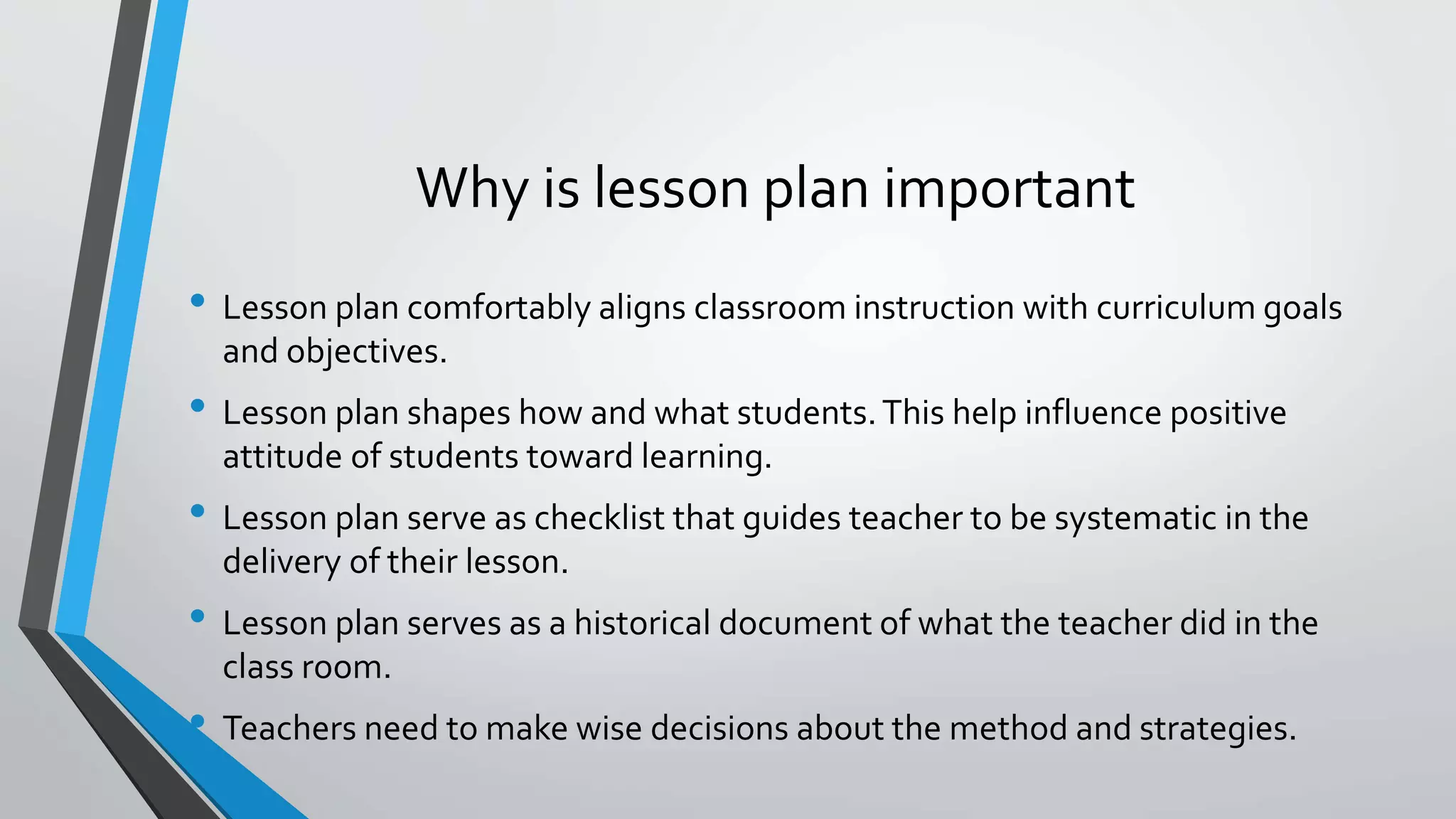 Why is lesson plan important

• Lesson plan comfortably aligns classroom instruction with curriculum goals and objectives.
• Lesson plan shapes how and what students. This help influence positive attitude of students toward learning.
• Lesson plan serve as checklist that guides teacher to be systematic in the delivery of their lesson.
• Lesson plan serves as a historical document of what the teacher did in the class room.
• Teachers need to make wise decisions about the method and strategies.